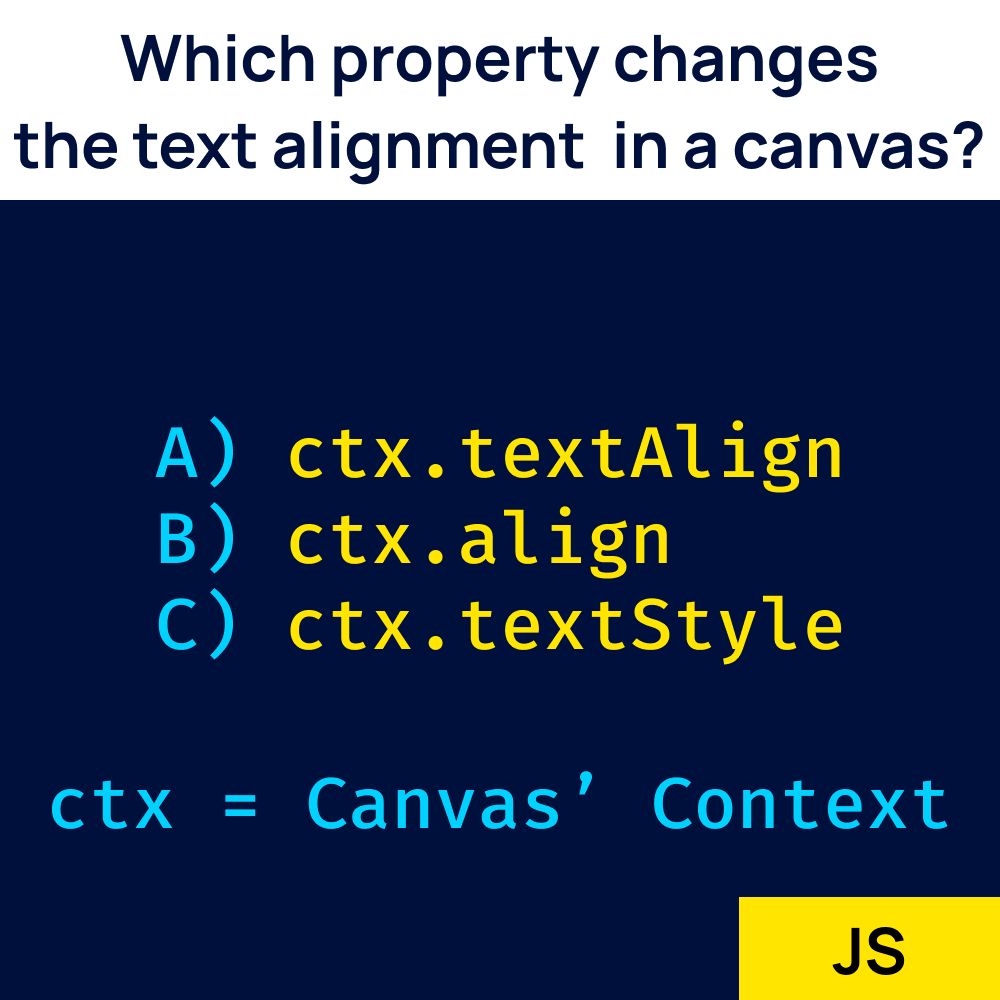 Which property changes the text alignment in a canvas?

A) ctx.textAlign
B) ctx.align
C) ctx.textStyle

ctx = Canvas’ Context

JS